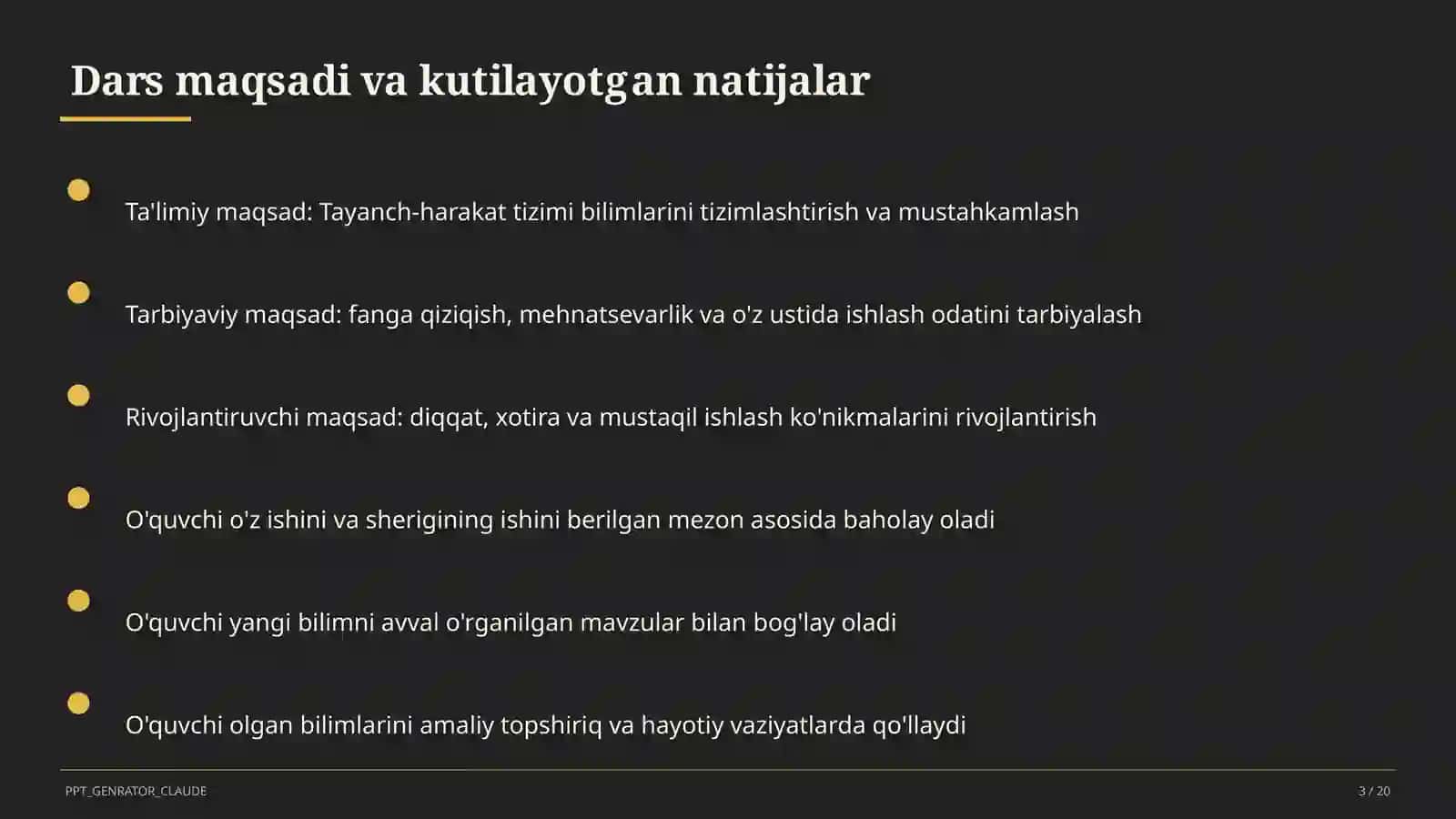 Dars maqsadi va kutilayotgan natijalar

Ta'limiy maqsad: Tayanch-harakat tizimi bilimlarini tizimlashtirish va mustahkamlash

Tarbiyaviy maqsad: fanga qiziqish, mehnatsevarlik va o'z ustida ishlash odatini tarbiyalash

Rivojlantiruvchi maqsad: diqqat, xotira va mustaqil ishlash ko'nikmalarini rivojlantirish

O'quvchi o'z ishini va sherigining ishini berilgan mezon asosida baholay oladi

O'quvchi yangi bilimni avval o'rganilgan mavzular bilan bog'lay oladi

O'quvchi olgan bilimlarini amaliy topshiriq va hayotiy vaziyatlarda qo'llaydi

PPT_GENRATOR_CLAUDE

3 / 20